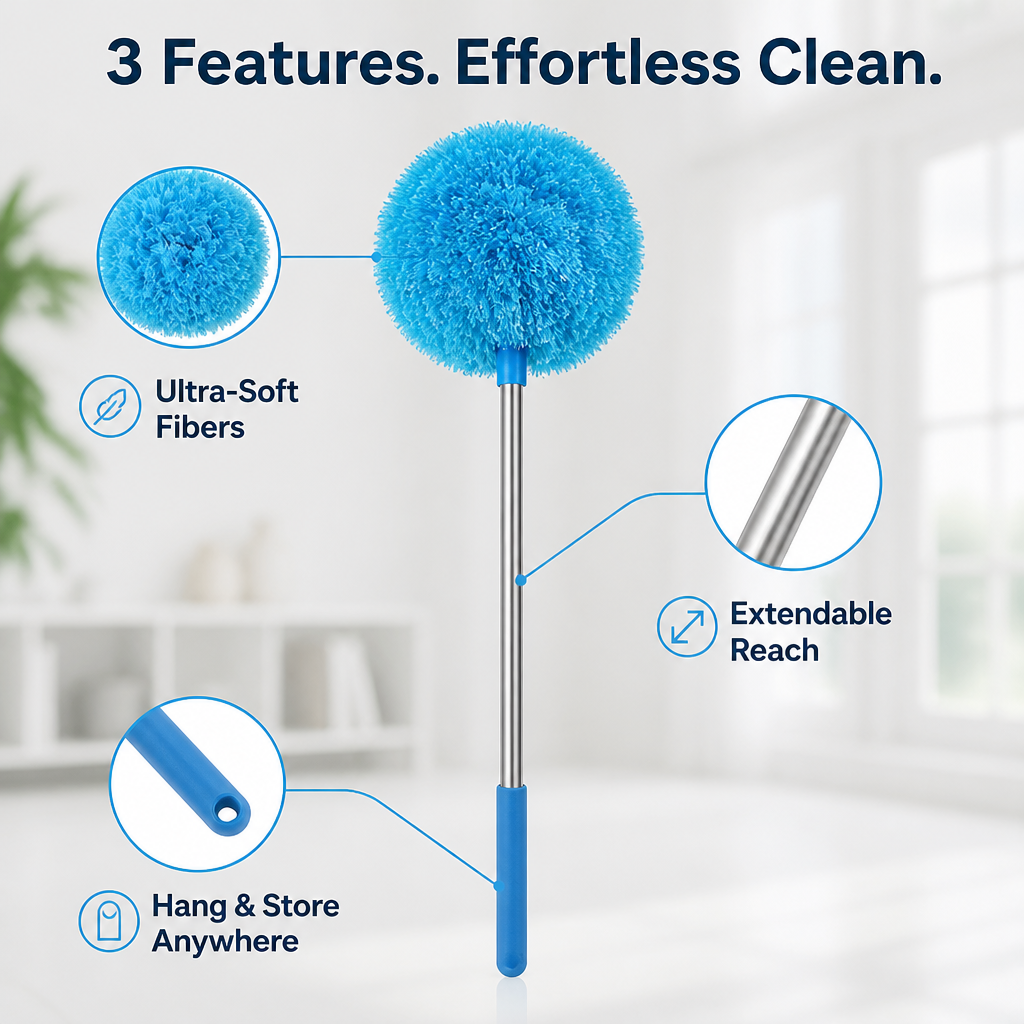 3 Features. Effortless Clean.

Ultra-Soft Fibers

Extendable Reach

Hang & Store Anywhere